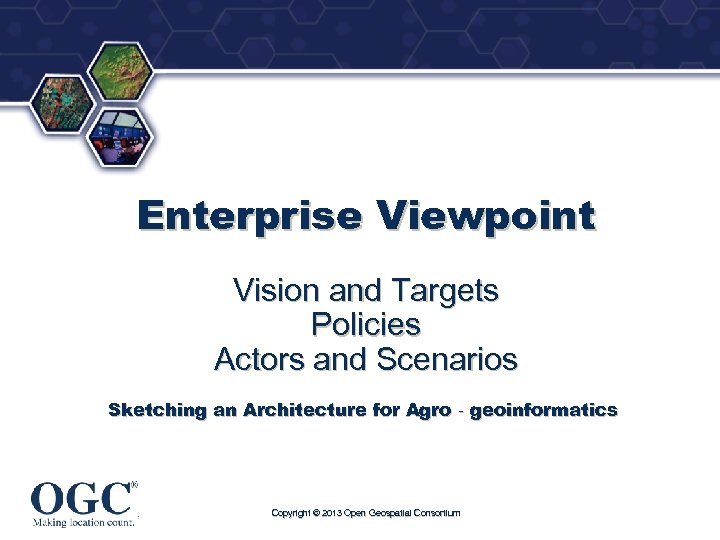 Enterprise Viewpoint

Vision and Targets
Policies
Actors and Scenarios

Sketching an Architecture for Agro - geoinformatics

OGC®
Making location count.

Copyright © 2013 Open Geospatial Consortium